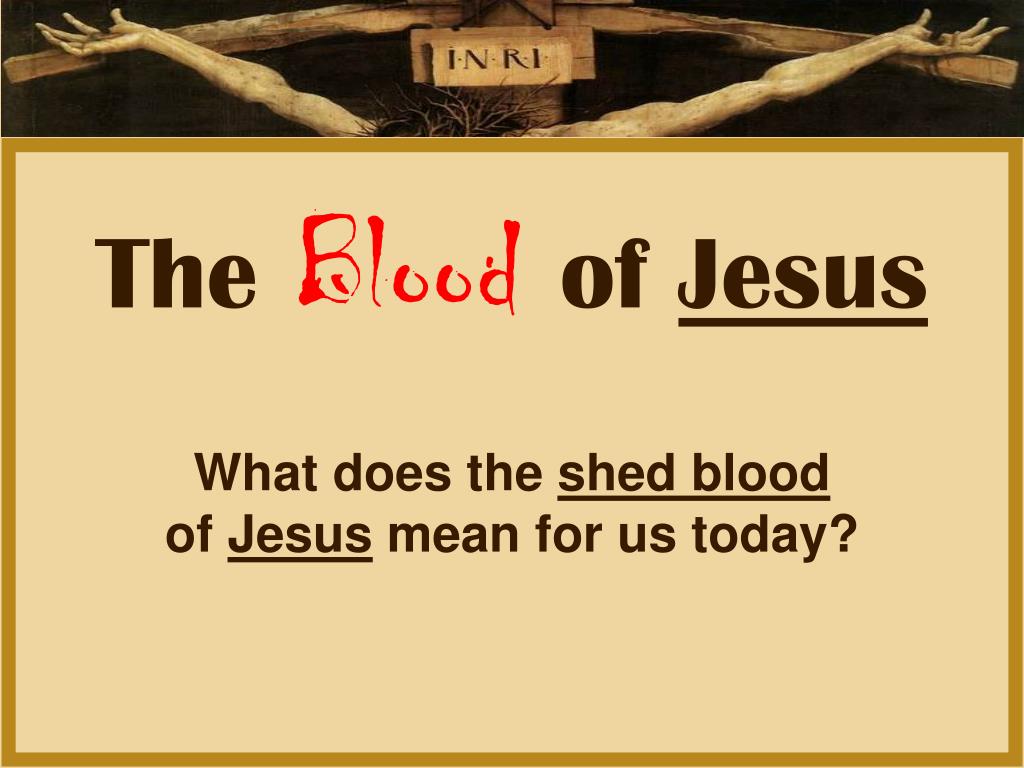 I·N·R·I

The Blood of Jesus

What does the shed blood of Jesus mean for us today?